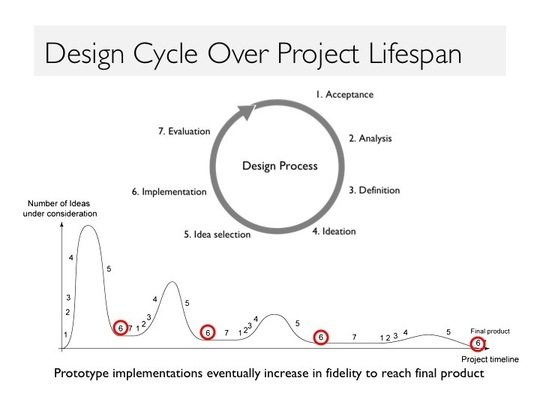 Design Cycle Over Project Lifespan

1. Acceptance
2. Analysis
3. Definition
4. Ideation
5. Idea selection
6. Implementation
7. Evaluation

Design Process

Number of Ideas under consideration

1 2 3 4 5 6 7 1 2 3 4 5 6 7 1 2 3 4 5 6 7 1 2 3 4 5 6

Final product

Project timeline

Prototype implementations eventually increase in fidelity to reach final product